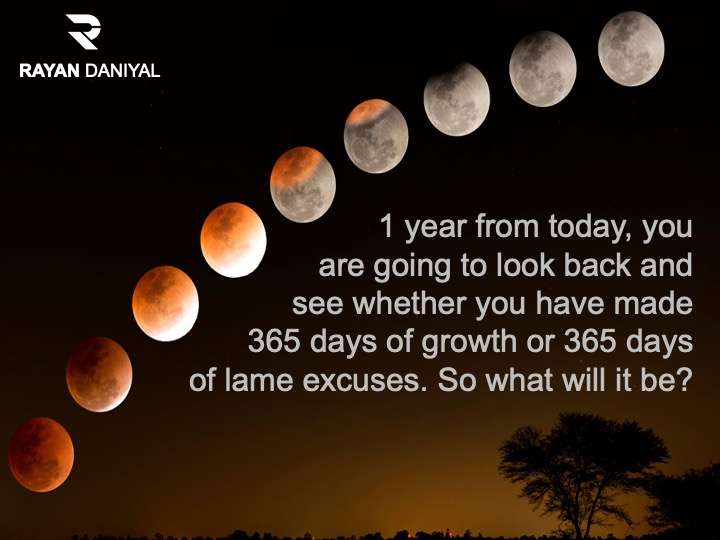 RAYAN DANIYAL

1 year from today, you are going to look back and see whether you have made 365 days of growth or 365 days of lame excuses. So what will it be?